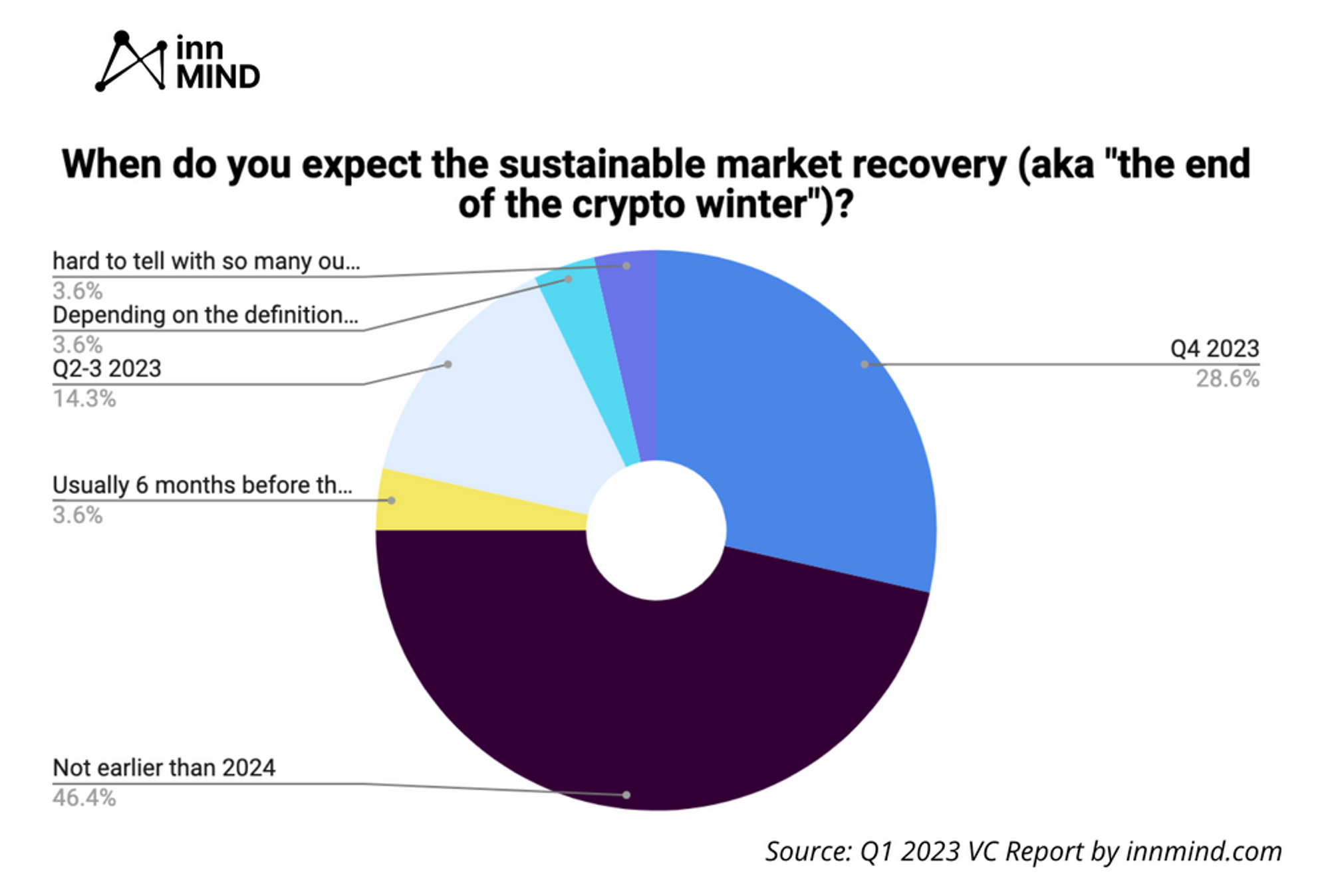 inn
MIND

When do you expect the sustainable market recovery (aka "the end of the crypto winter")?

hard to tell with so many ou...
3.6%
Depending on the definition...
3.6%
Q2-3 2023
14.3%
Usually 6 months before th...
3.6%
Not earlier than 2024
46.4%

Q4 2023
28.6%

Source: Q1 2023 VC Report by innmind.com